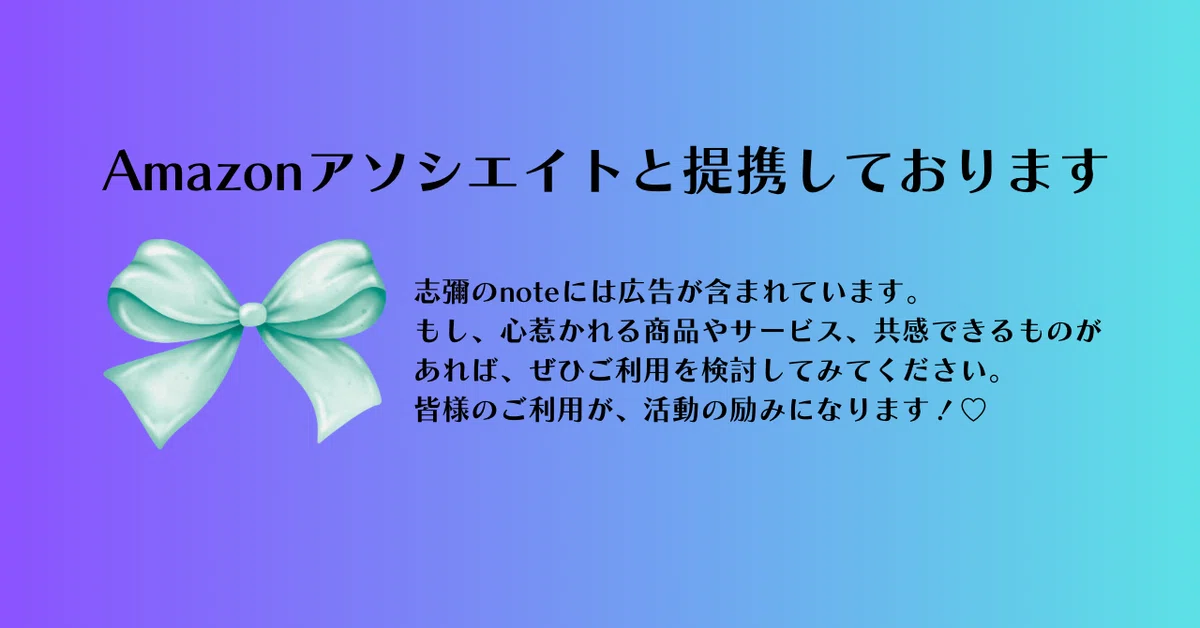 Amazonアソシエイトと提携しております

志彌のnoteには広告が含まれています。
もし、心惹かれる商品やサービス、共感できるものがあれば、ぜひご利用を検討してみてください。
皆様のご利用が、活動の励みになります！♡